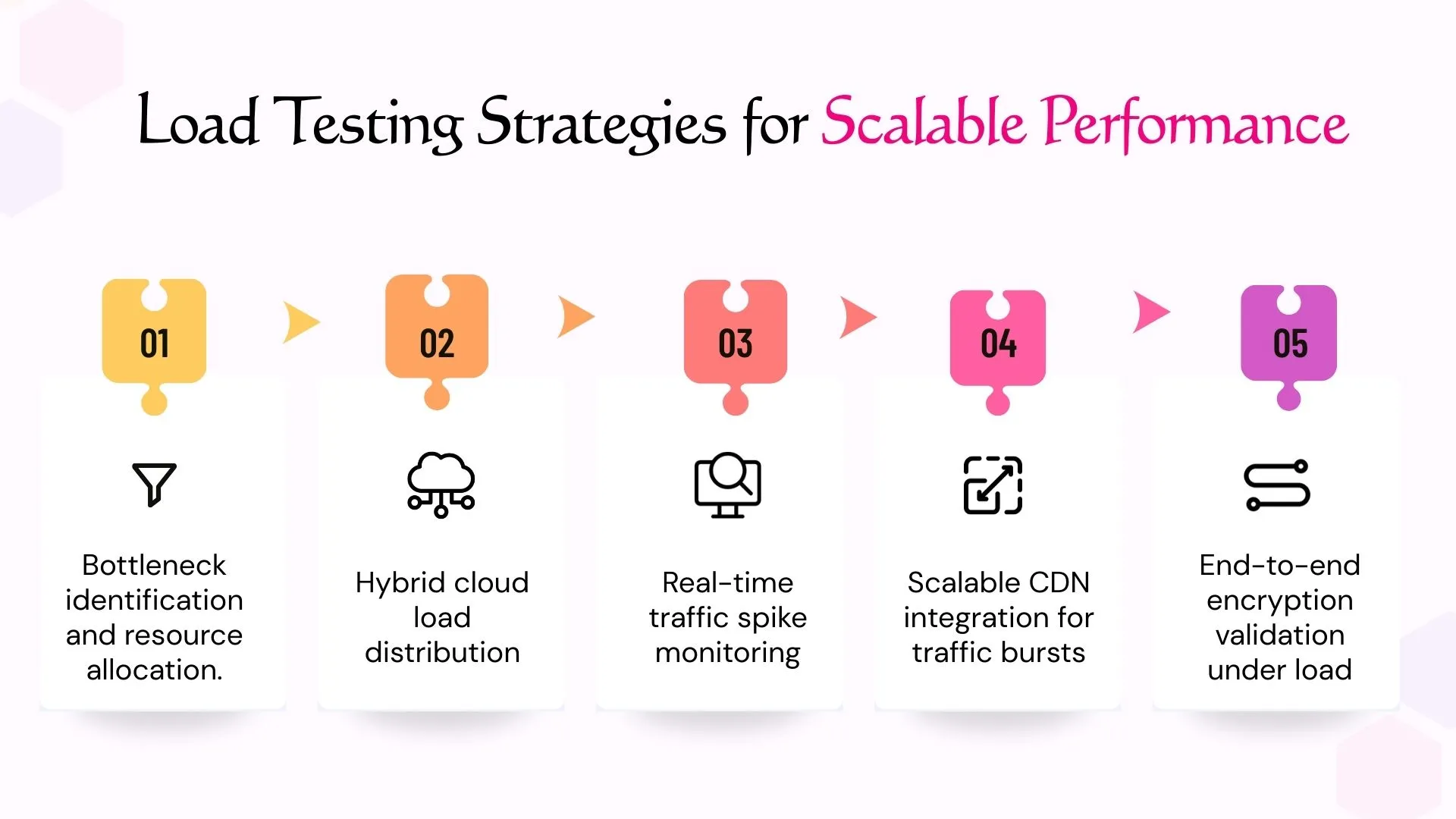 Load Testing Strategies for Scalable Performance

01

Bottleneck identification and resource allocation.

02

Hybrid cloud load distribution

03

Real-time traffic spike monitoring

04

Scalable CDN integration for traffic bursts

05

End-to-end encryption validation under load